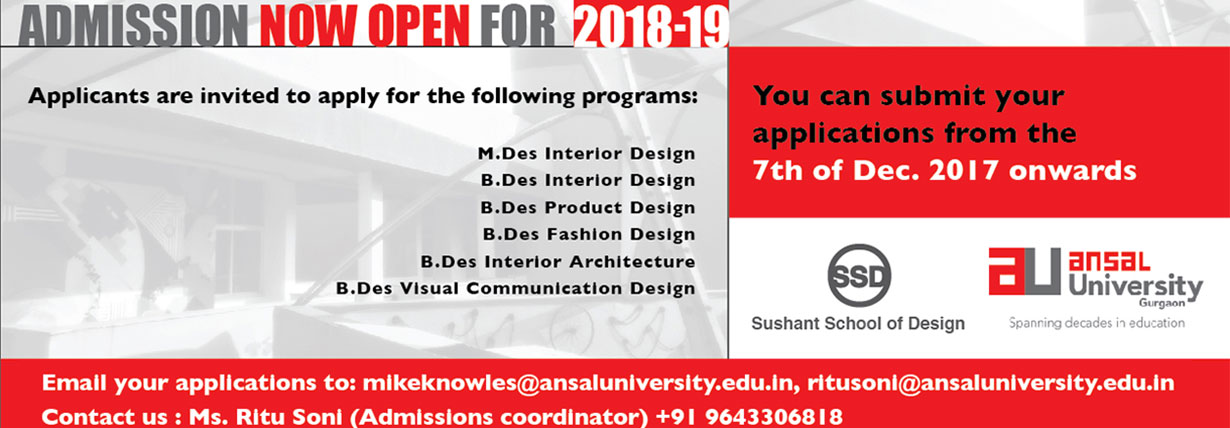 ADMISSION NOW OPEN FOR 2018-19

Applicants are invited to apply for the following programs:

M.Des Interior Design
B.Des Interior Design
B.Des Product Design
B.Des Fashion Design
B.Des Interior Architecture
B.Des Visual Communication Design

You can submit your applications from the 7th of Dec. 2017 onwards

SSD
Sushant School of Design

au ansal University Gurgaon
Spanning decades in education

Email your applications to: mikeknowles@ansaluniversity.edu.in, ritusoni@ansaluniversity.edu.in
Contact us : Ms. Ritu Soni (Admissions coordinator) +91 9643306818